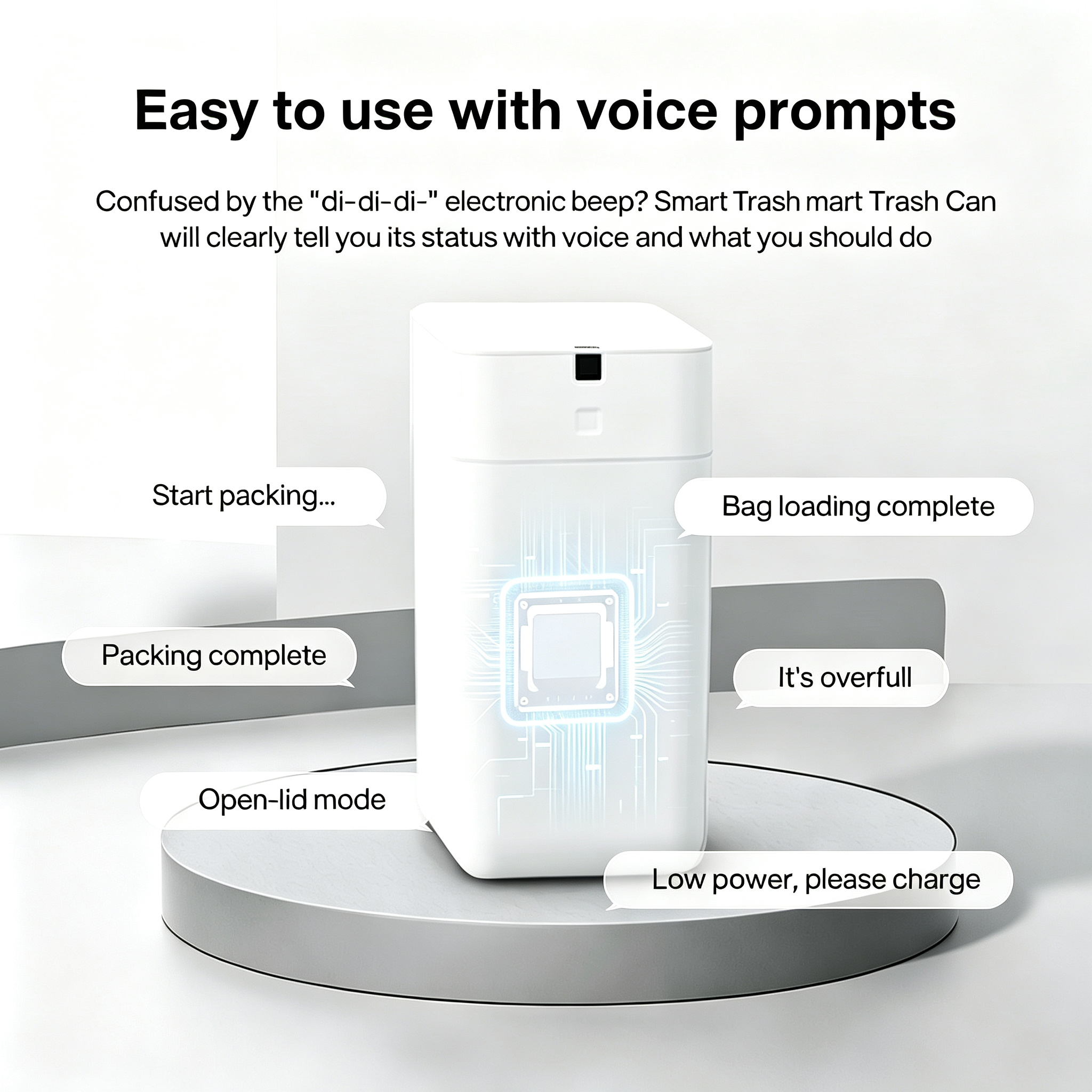 Easy to use with voice prompts

Confused by the "di-di-di-" electronic beep? Smart Trash mart Trash Can will clearly tell you its status with voice and what you should do

Start packing...

Bag loading complete

Packing complete

It's overfull

Open-lid mode

Low power, please charge